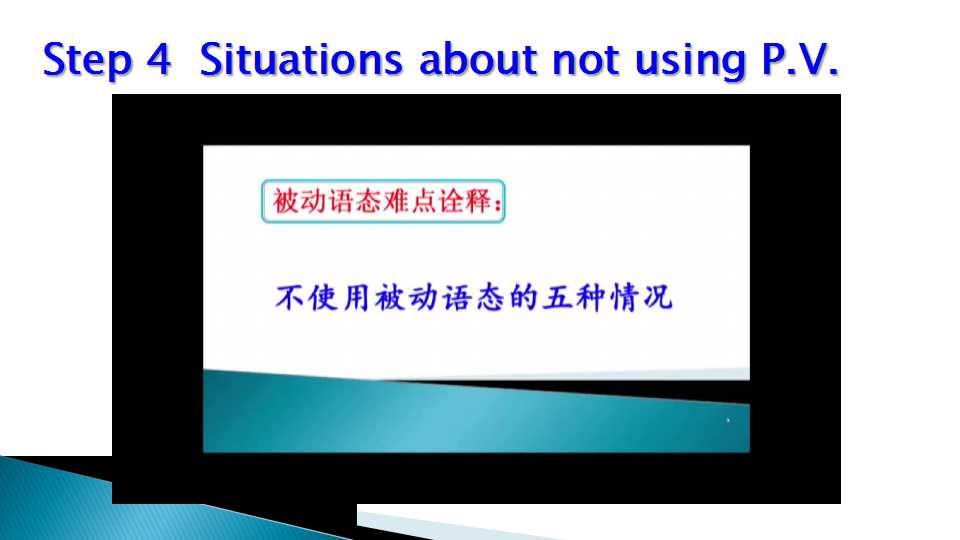 Step 4 Situations about not using P.V.

被动语态难点诠释：

不使用被动语态的五种情况